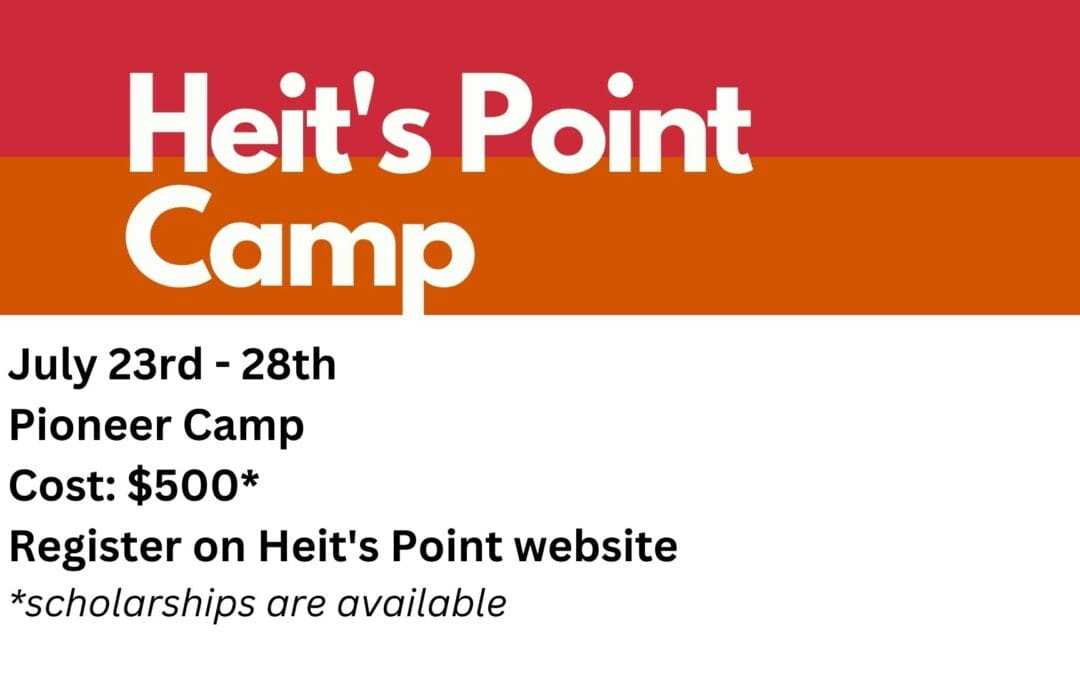 Heit's Point Camp

July 23rd - 28th
Pioneer Camp
Cost: \$500*
Register on Heit's Point website
*scholarships are available